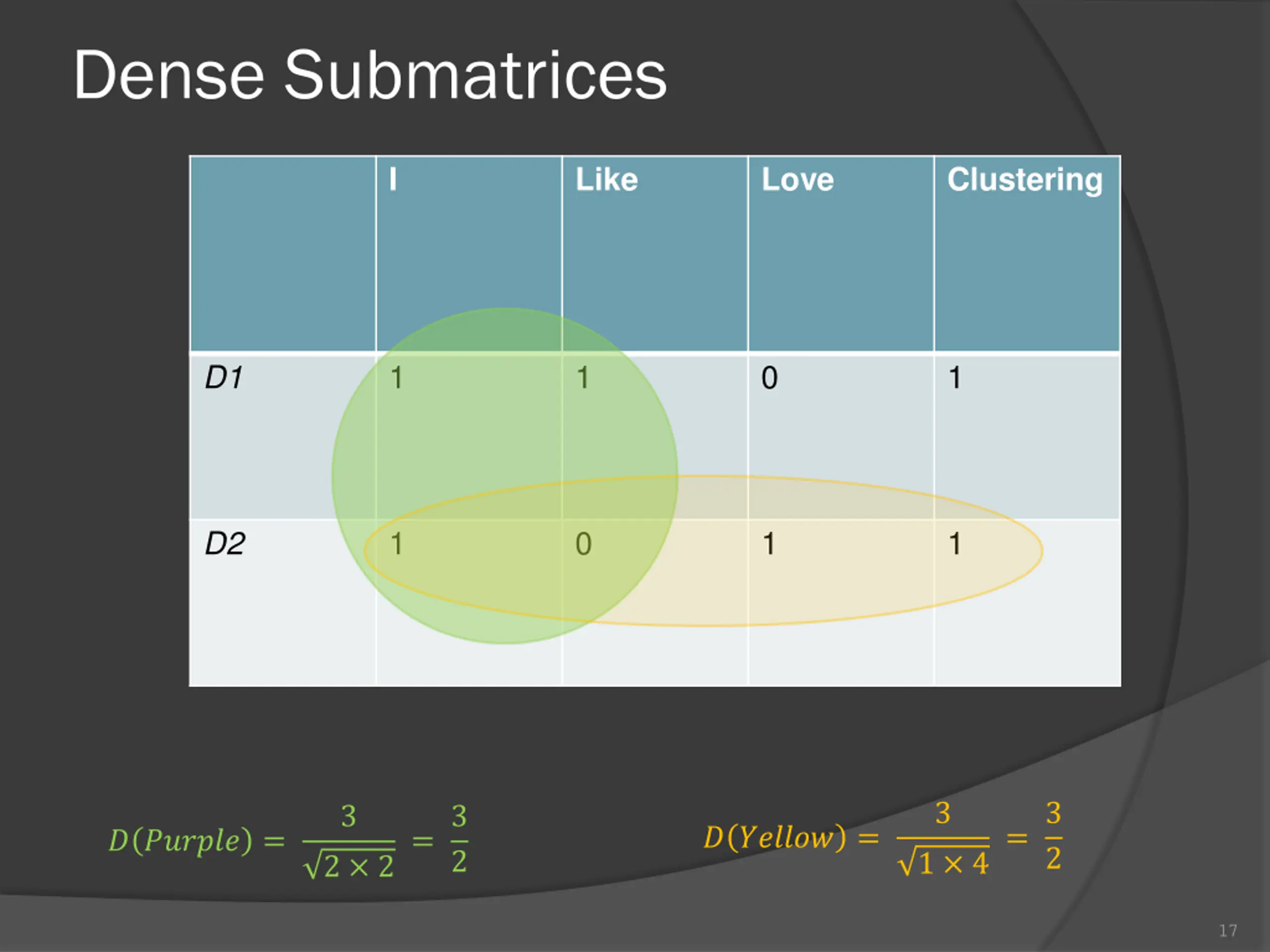 Dense Submatrices

| | I | Like | Love | Clustering |
|---|---|---|---|---|
| D1 | 1 | 1 | 0 | 1 |
| D2 | 1 | 0 | 1 | 1 |

$D(Purple) = \frac{3}{\sqrt{2 \times 2}} = \frac{3}{2}$

$D(Yellow) = \frac{3}{\sqrt{1 \times 4}} = \frac{3}{2}$

17